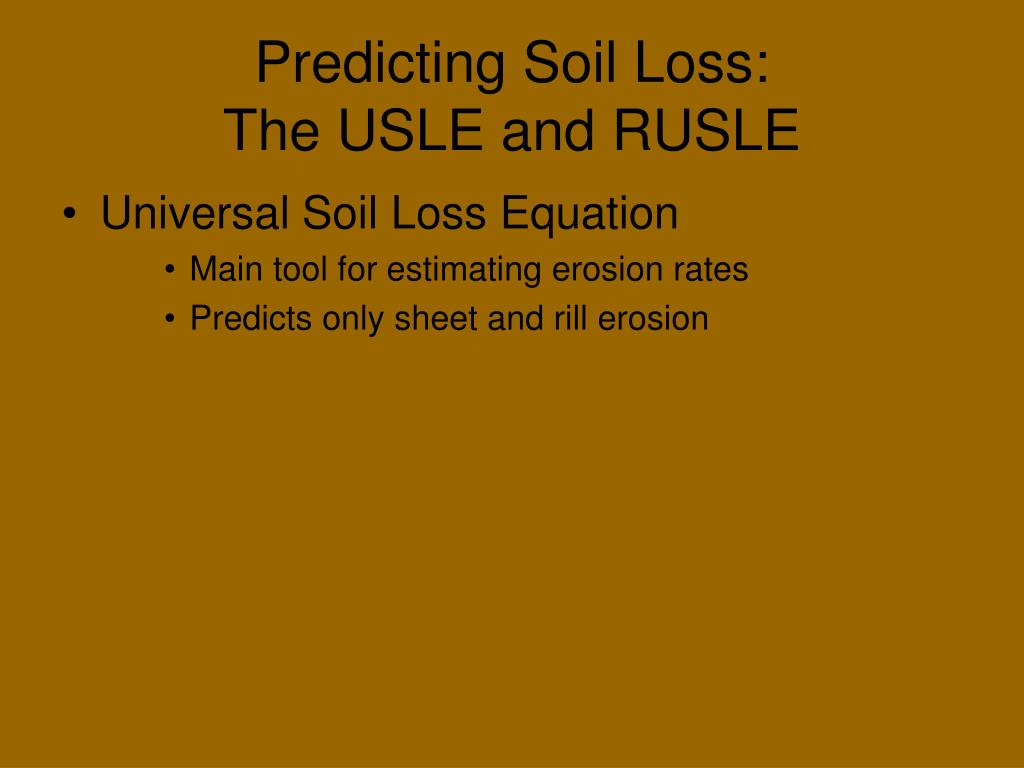 Predicting Soil Loss:
The USLE and RUSLE

• Universal Soil Loss Equation
  • Main tool for estimating erosion rates
  • Predicts only sheet and rill erosion